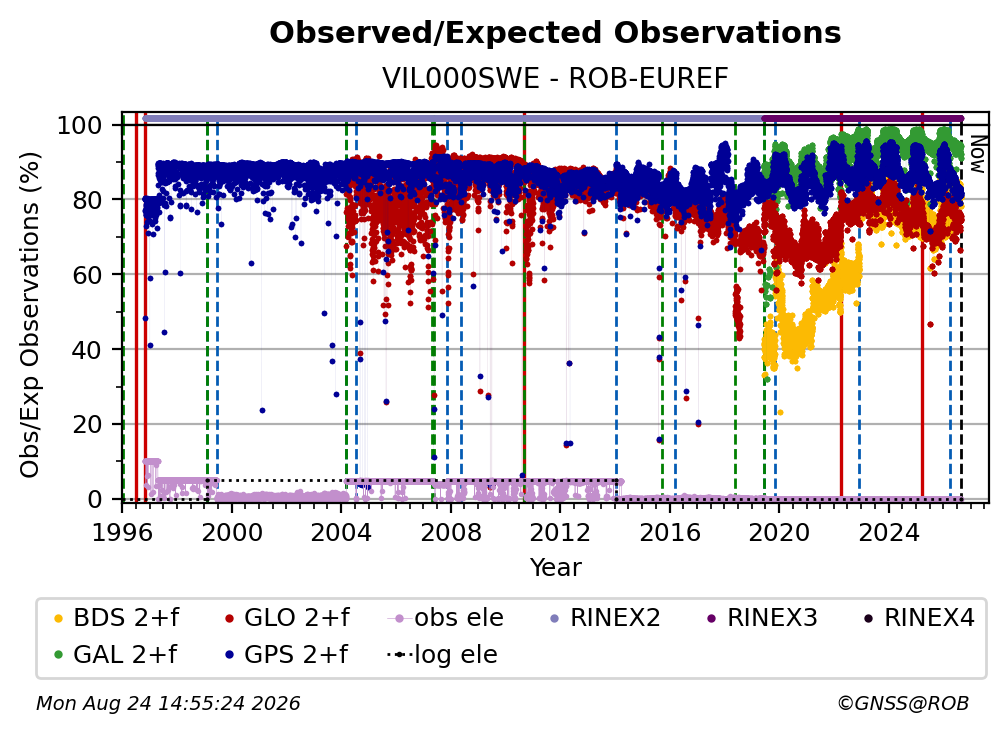 Observed/Expected Observations

VIL000SWE - ROB-EUREF

Obs/Exp Observations (%)

100
80
60
40
20
0

Now

1996 2000 2004 2008 2012 2016 2020 2024

Year

BDS 2+f
GLO 2+f
obs ele
RINEX2
RINEX3
RINEX4
GAL 2+f
GPS 2+f
log ele

Mon Aug 24 14:55:24 2026

©GNSS@ROB